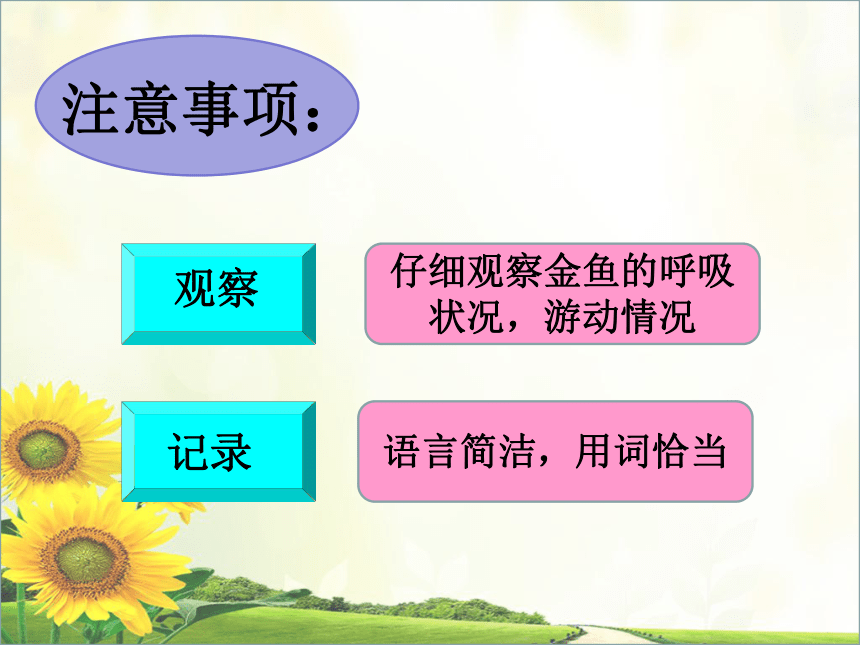 注意事项：

观察

仔细观察金鱼的呼吸状况，游动情况

记录

语言简洁，用词恰当